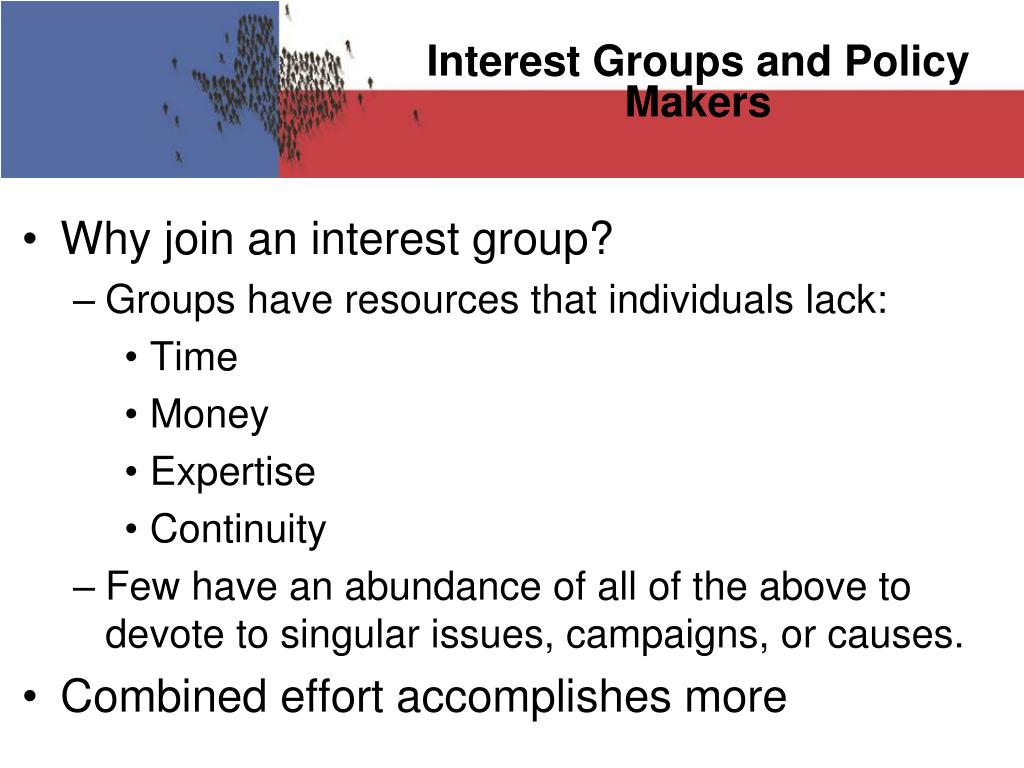 Interest Groups and Policy Makers

• Why join an interest group?
– Groups have resources that individuals lack:
• Time
• Money
• Expertise
• Continuity
– Few have an abundance of all of the above to devote to singular issues, campaigns, or causes.
• Combined effort accomplishes more